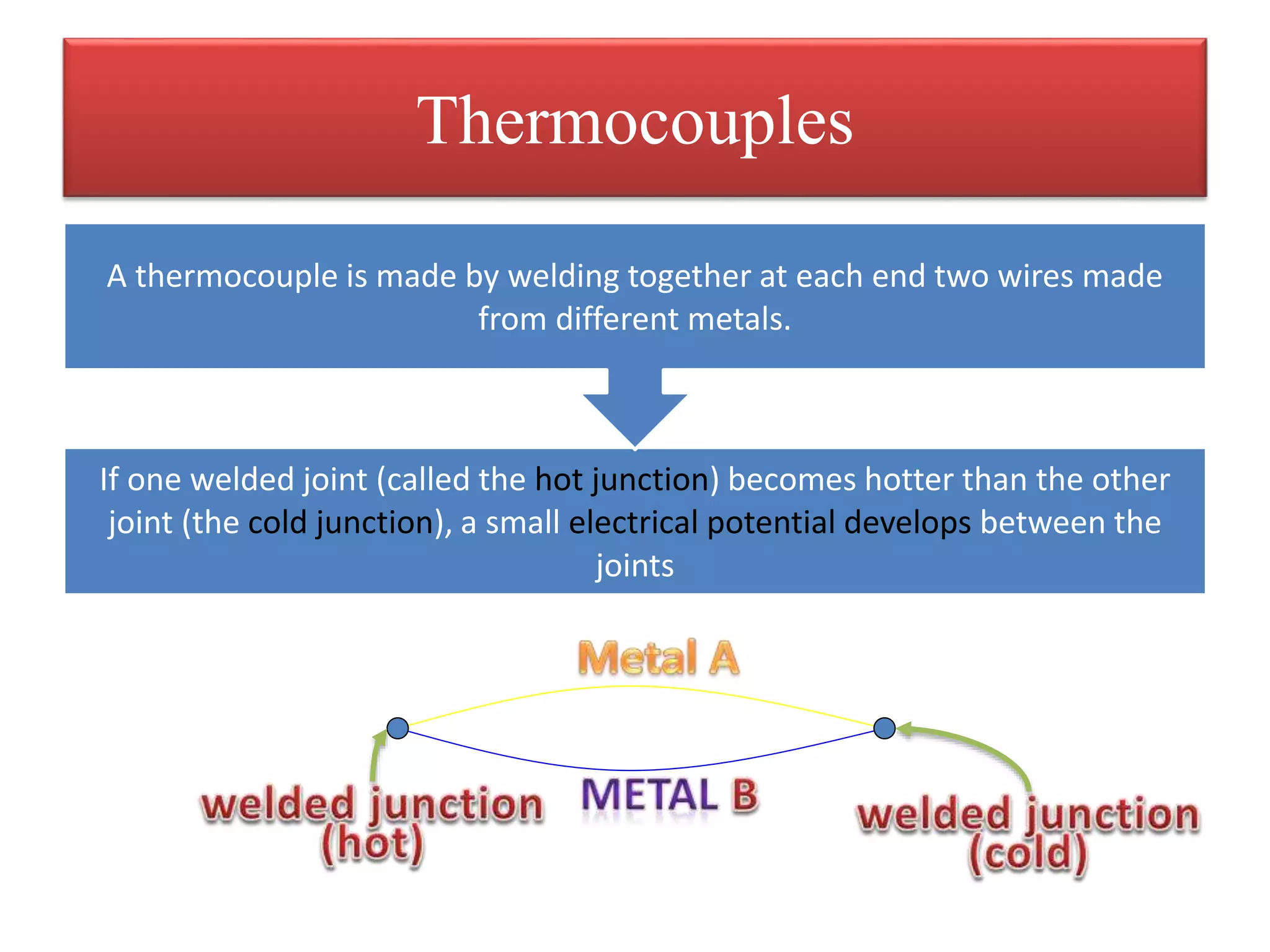 Thermocouples

A thermocouple is made by welding together at each end two wires made from different metals.

If one welded joint (called the hot junction) becomes hotter than the other joint (the cold junction), a small electrical potential develops between the joints

Metal A

METAL B

welded junction (hot)

welded junction (cold)